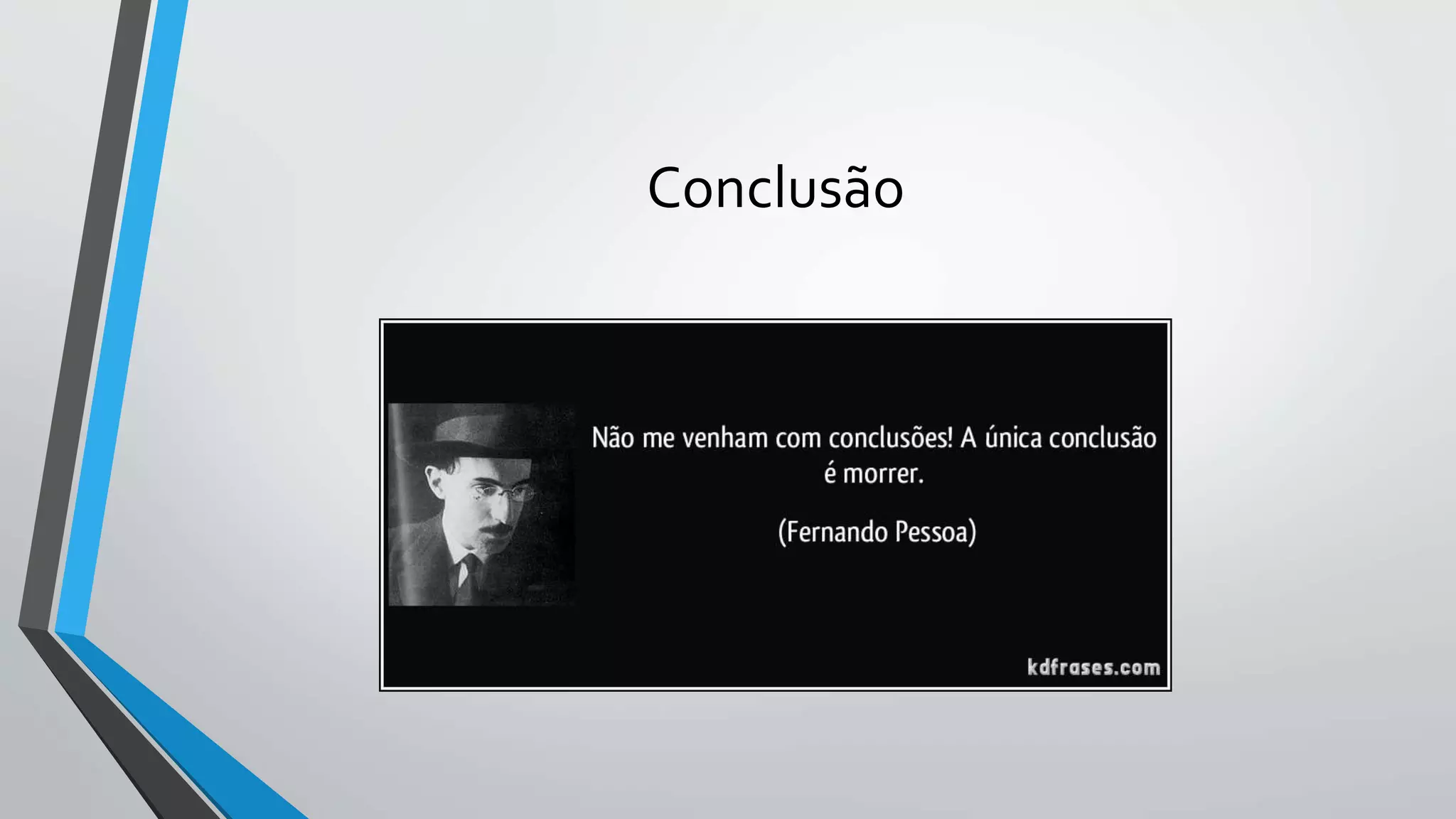 Conclusão

Não me venham com conclusões! A única conclusão é morrer.

(Fernando Pessoa)

kdfrases.com